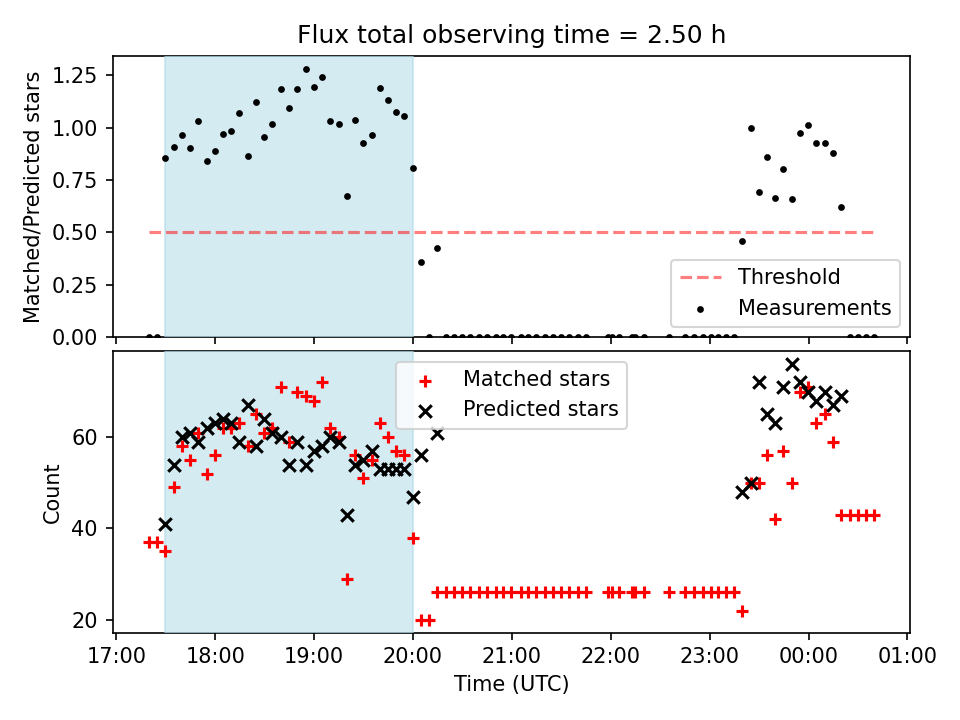 Flux total observing time = 2.50 h

Matched/Predicted stars

1.25
1.00
0.75
0.50
0.25
0.00

Threshold
Measurements

Count

60
40
20

Matched stars
Predicted stars

17:00 18:00 19:00 20:00 21:00 22:00 23:00 00:00 01:00

Time (UTC)